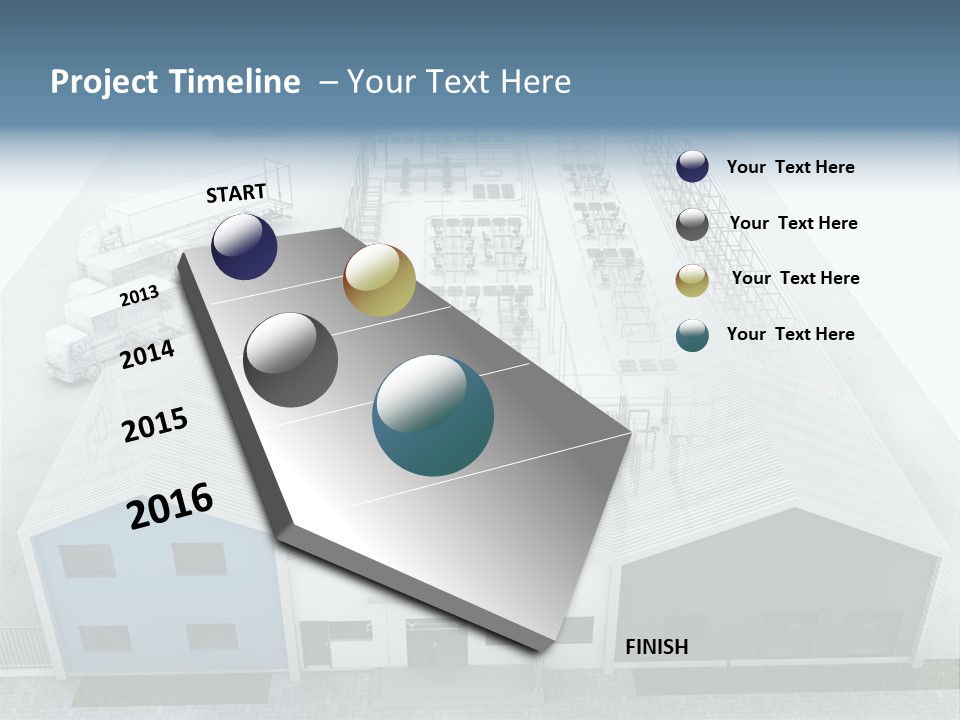 Project Timeline – Your Text Here

START

2013

2014

2015

2016

FINISH

Your Text Here

Your Text Here

Your Text Here

Your Text Here